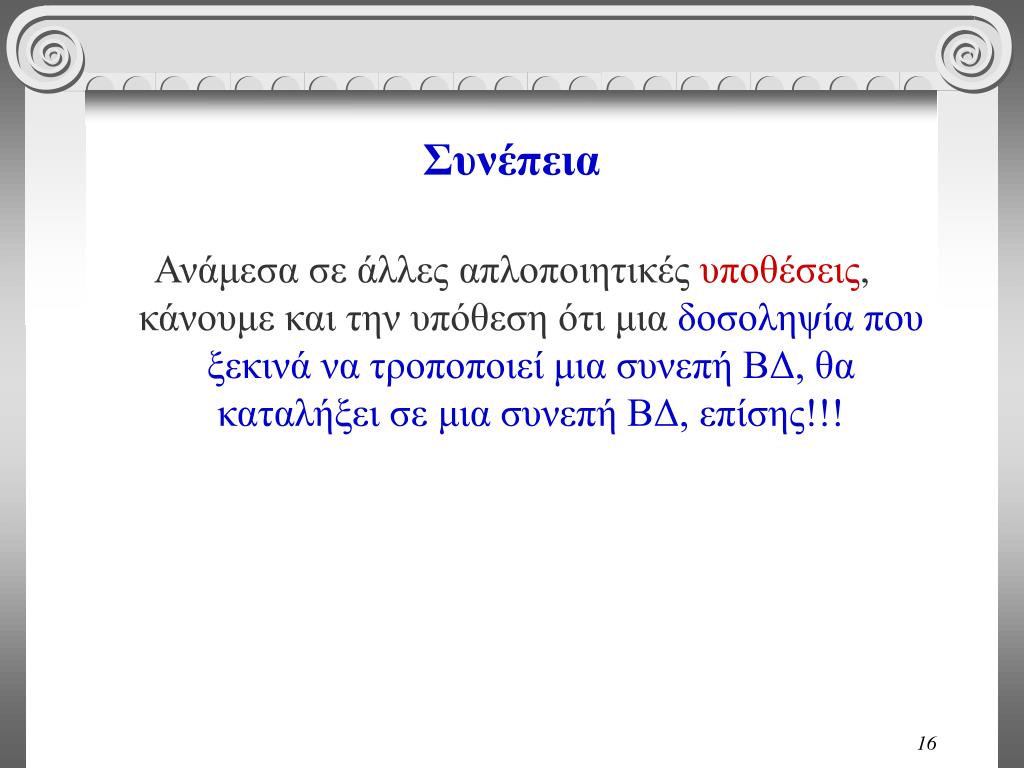 Συνέπεια

Ανάμεσα σε άλλες απλοποιητικές υποθέσεις, κάνουμε και την υπόθεση ότι μια δοσοληψία που ξεκινά να τροποποιεί μια συνεπή ΒΔ, θα καταλήξει σε μια συνεπή ΒΔ, επίσης!!!

16